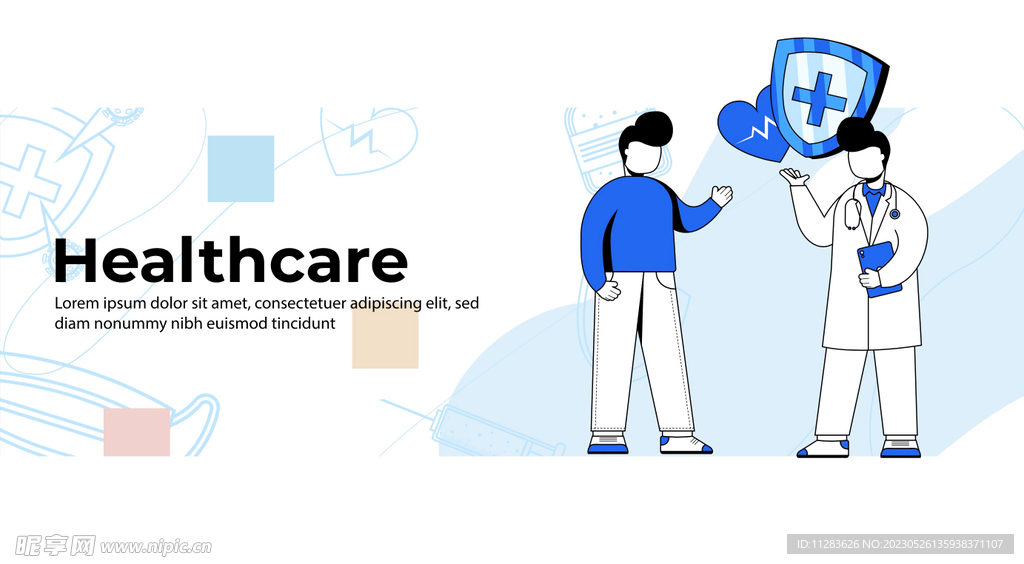 Healthcare

Lorem ipsum dolor sit amet, consectetuer adipiscing elit, sed diam nonummy nibh euismod tincidunt

昵享网 www.nipic.cn

ID:11283626 NO:20230526135938371107